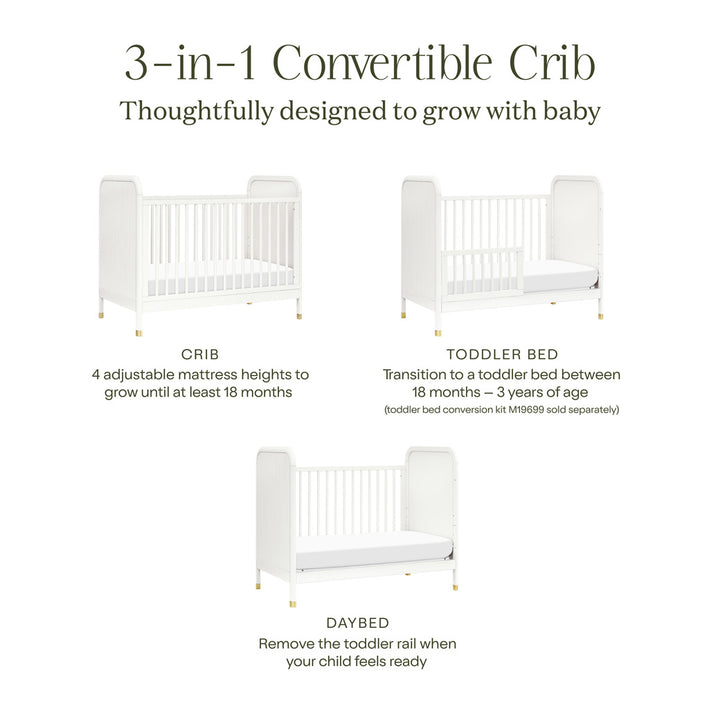 3-in-1 Convertible Crib
Thoughtfully designed to grow with baby

CRIB
4 adjustable mattress heights to grow until at least 18 months

TODDLER BED
Transition to a toddler bed between 18 months – 3 years of age
(toddler bed conversion kit M19699 sold separately)

DAYBED
Remove the toddler rail when your child feels ready